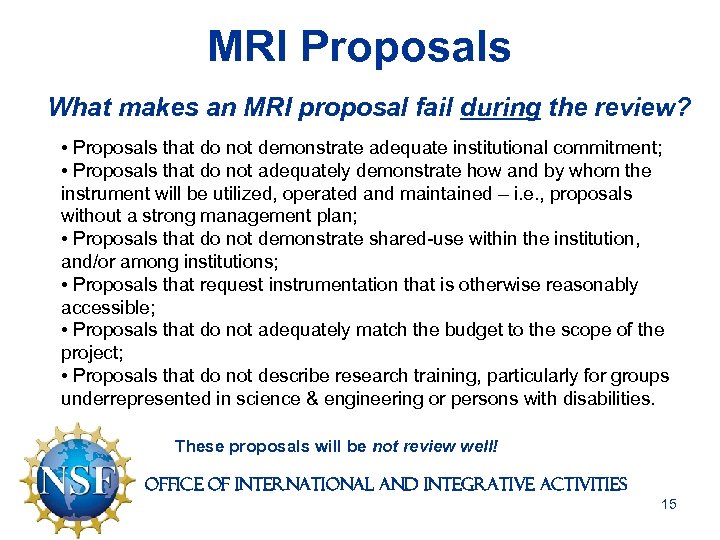 MRI Proposals

What makes an MRI proposal fail during the review?

• Proposals that do not demonstrate adequate institutional commitment;
• Proposals that do not adequately demonstrate how and by whom the instrument will be utilized, operated and maintained – i.e., proposals without a strong management plan;
• Proposals that do not demonstrate shared-use within the institution, and/or among institutions;
• Proposals that request instrumentation that is otherwise reasonably accessible;
• Proposals that do not adequately match the budget to the scope of the project;
• Proposals that do not describe research training, particularly for groups underrepresented in science & engineering or persons with disabilities.

These proposals will be not review well!

NSF

OFFICE OF INTERNATIONAL AND INTEGRATIVE ACTIVITIES

15